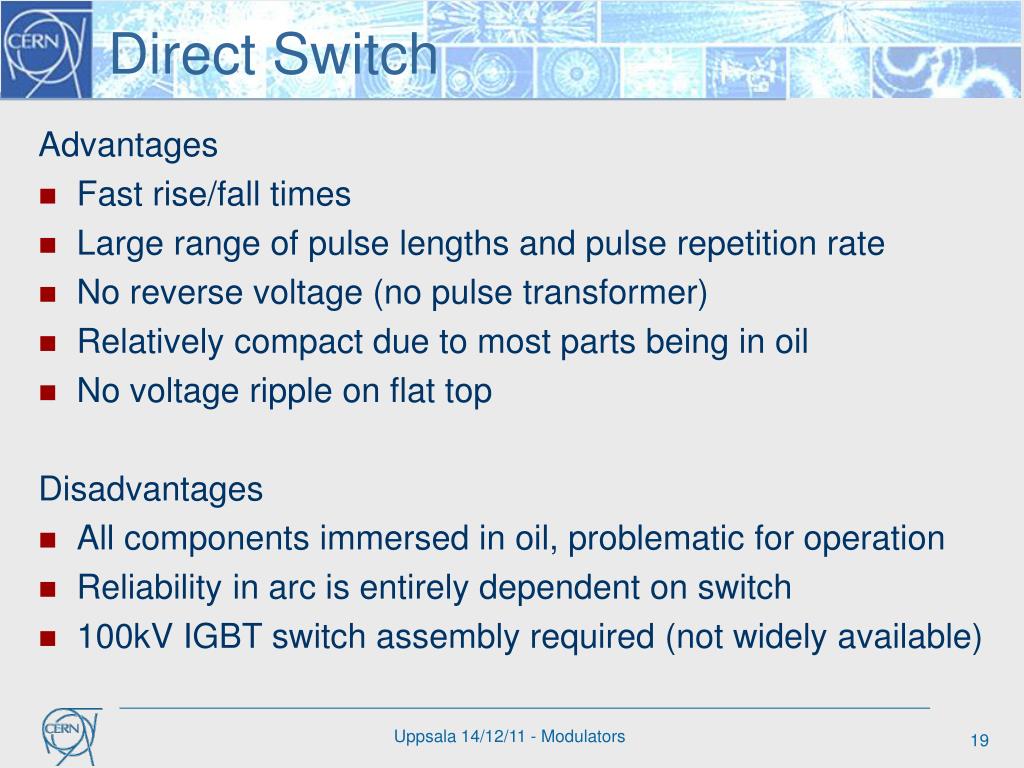 CERN

Direct Switch

Advantages
- Fast rise/fall times
- Large range of pulse lengths and pulse repetition rate
- No reverse voltage (no pulse transformer)
- Relatively compact due to most parts being in oil
- No voltage ripple on flat top

Disadvantages
- All components immersed in oil, problematic for operation
- Reliability in arc is entirely dependent on switch
- 100kV IGBT switch assembly required (not widely available)

CERN

Uppsala 14/12/11 - Modulators

19